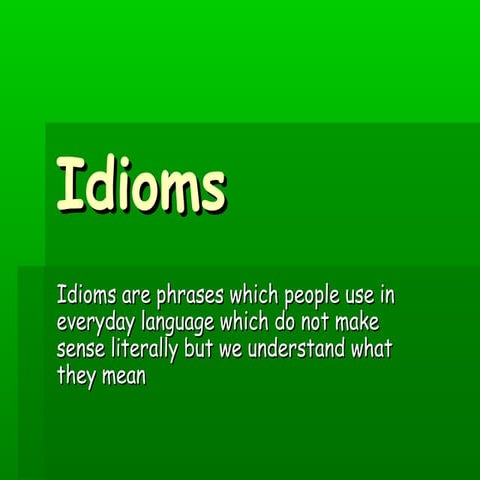 Idioms

Idioms are phrases which people use in everyday language which do not make sense literally but we understand what they mean